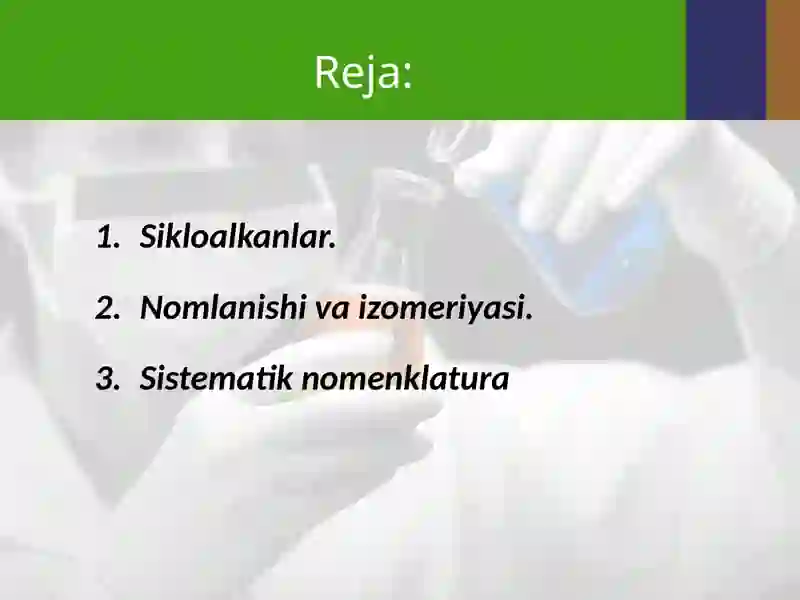 Reja:

1. Sikloalkanlar.

2. Nomlanishi va izomeriyasi.

3. Sistematik nomenklatura